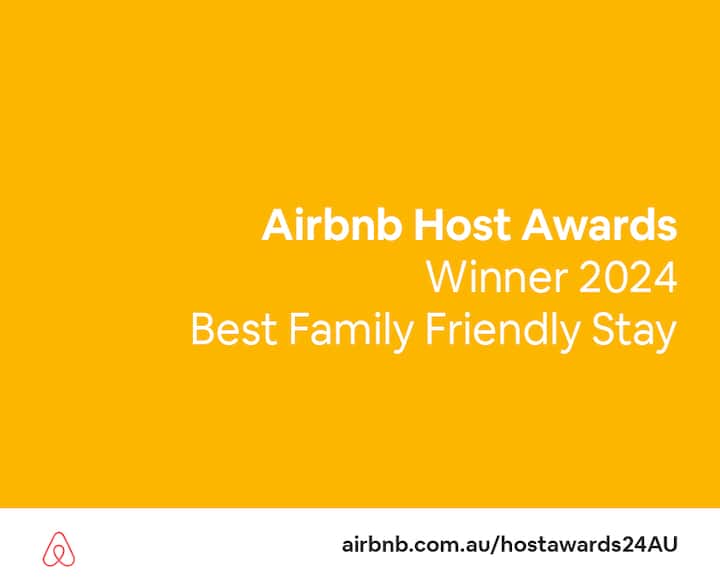 Airbnb Host Awards
Winner 2024
Best Family Friendly Stay

airbnb.com.au/hostawards24AU